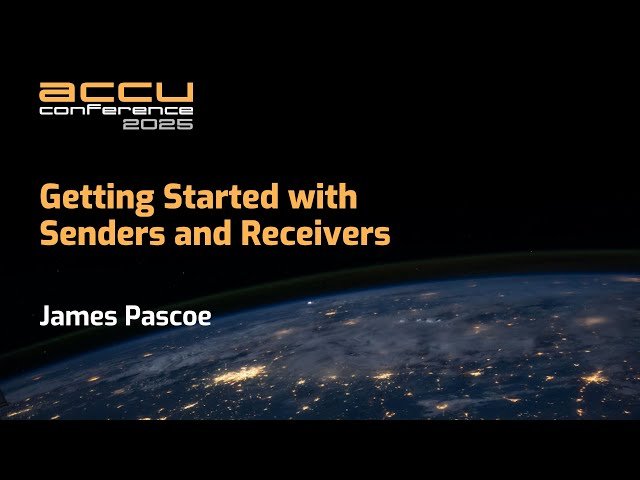 accu
conference
2025

Getting Started with Senders and Receivers

James Pascoe